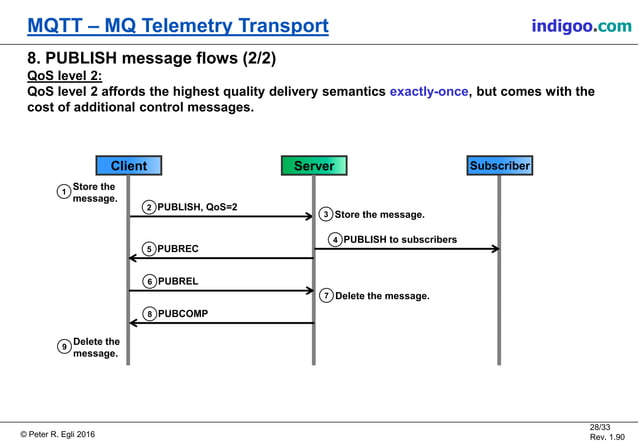 MQTT – MQ Telemetry Transport

indigoo.com

8. PUBLISH message flows (2/2)

QoS level 2:

QoS level 2 affords the highest quality delivery semantics exactly-once, but comes with the cost of additional control messages.

Client

Server

Subscriber

1 Store the message.

2 PUBLISH, QoS=2

3 Store the message.

4 PUBLISH to subscribers

5 PUBREC

6 PUBREL

7 Delete the message.

8 PUBCOMP

9 Delete the message.

© Peter R. Egli 2016

28/33
Rev. 1.90